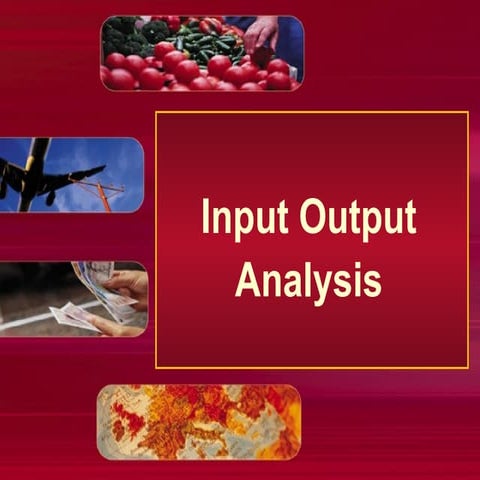 Input Output Analysis